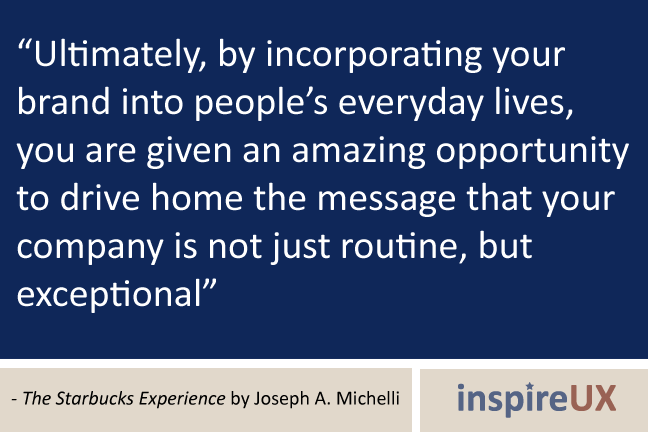 “Ultimately, by incorporating your brand into people’s everyday lives, you are given an amazing opportunity to drive home the message that your company is not just routine, but exceptional”

- The Starbucks Experience by Joseph A. Michelli

inspireUX